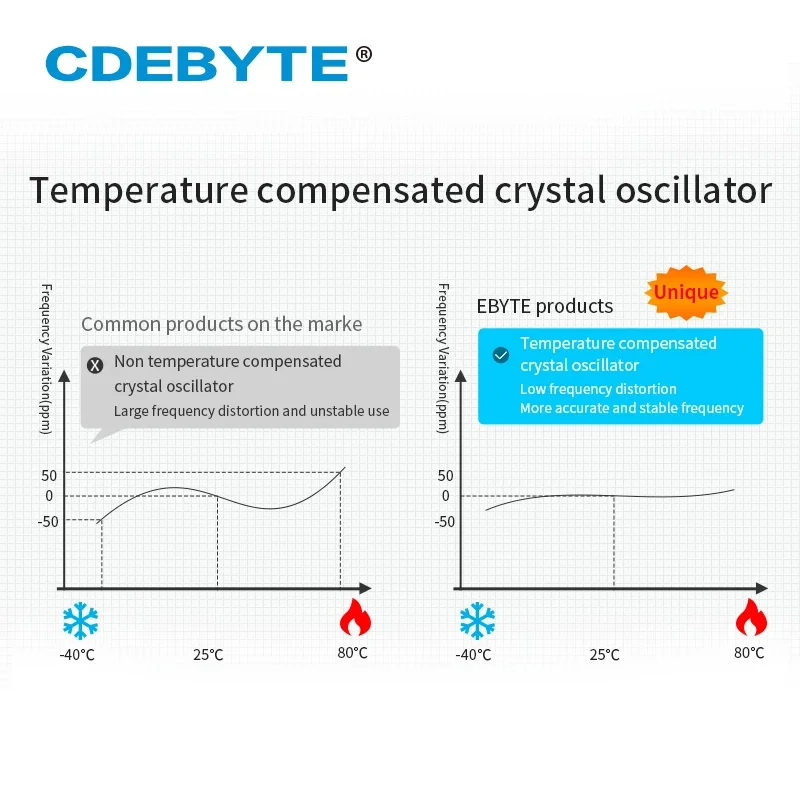 CDEBYTE®

Temperature compensated crystal oscillator

Frequency Variation(ppm)

Common products on the marke

Non temperature compensated crystal oscillator
Large frequency distortion and unstable use

50
0
-50

-40°C
25°C
80°C

Frequency Variation(ppm)

EBYTE products

Unique

Temperature compensated crystal oscillator
Low frequency distortion
More accurate and stable frequency

50
0
-50

-40°C
25°C
80°C